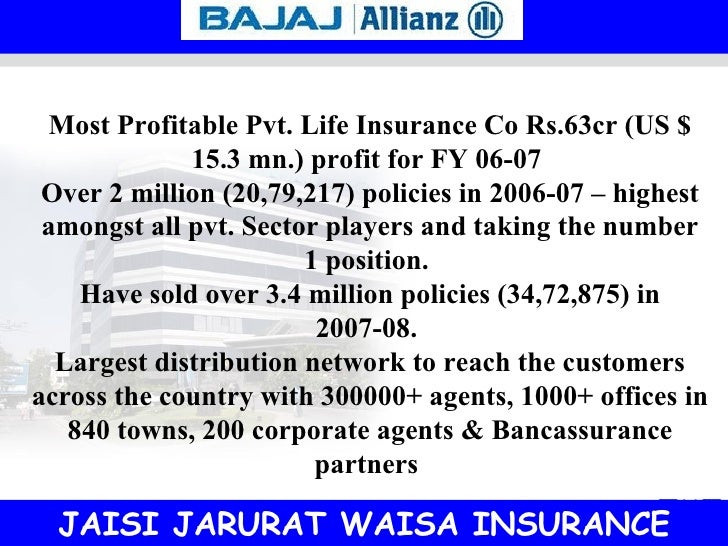 BAJAJ | Allianz

Most Profitable Pvt. Life Insurance Co Rs.63cr (US $ 15.3 mn.) profit for FY 06-07
Over 2 million (20,79,217) policies in 2006-07 – highest amongst all pvt. Sector players and taking the number 1 position.
Have sold over 3.4 million policies (34,72,875) in 2007-08.
Largest distribution network to reach the customers across the country with 300000+ agents, 1000+ offices in 840 towns, 200 corporate agents & Bancassurance partners

JAISI JARURAT WAISA INSURANCE